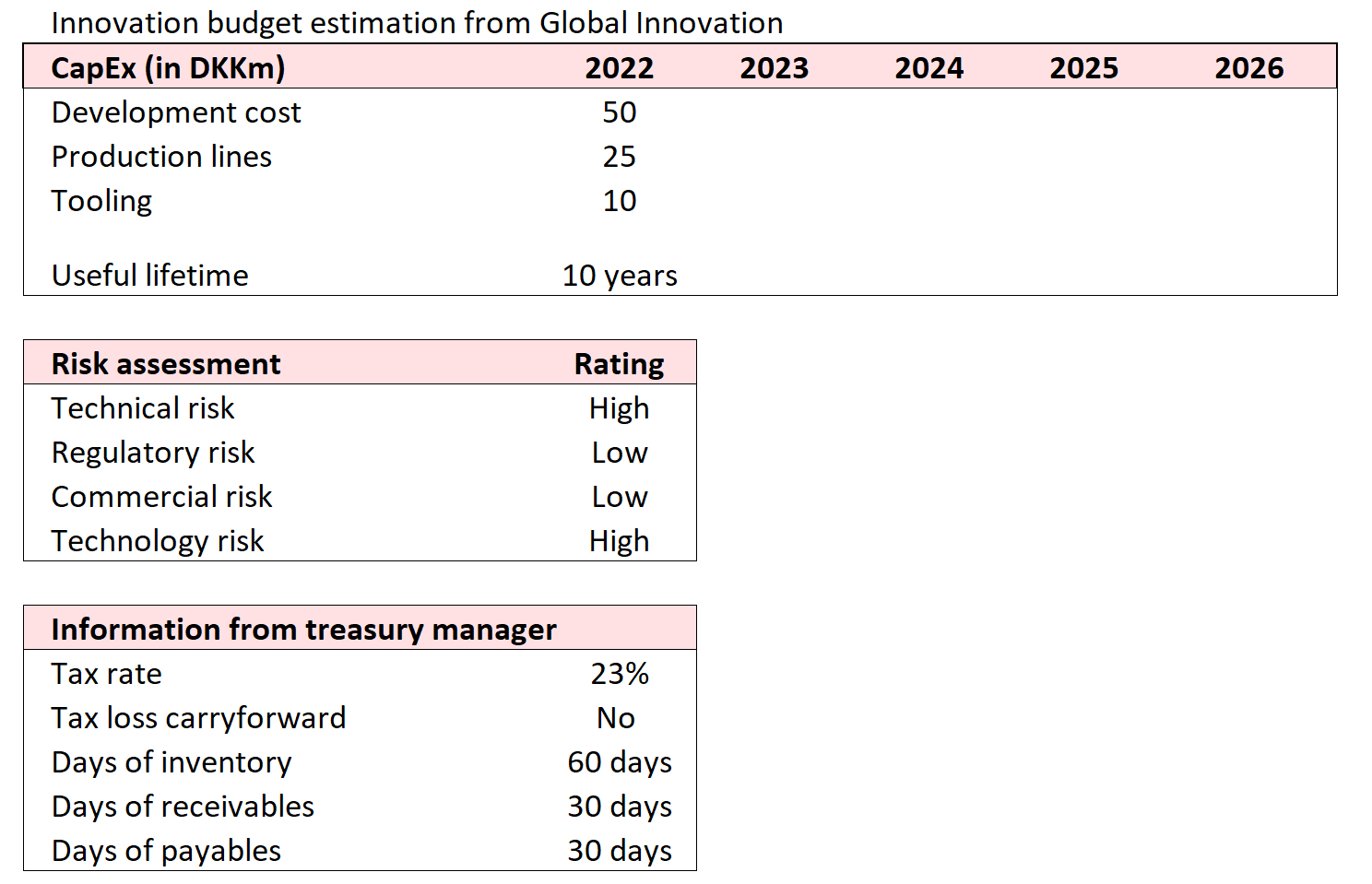 Innovation budget estimation from Global Innovation

| CapEx (in DKKm) | 2022 | 2023 | 2024 | 2025 | 2026 |
|---|---|---|---|---|---|
| Development cost | 50 | | | | |
| Production lines | 25 | | | | |
| Tooling | 10 | | | | |
| | | | | | |
| Useful lifetime | 10 years | | | | |

| Risk assessment | Rating |
|---|---|
| Technical risk | High |
| Regulatory risk | Low |
| Commercial risk | Low |
| Technology risk | High |

| Information from treasury manager | |
|---|---|
| Tax rate | 23% |
| Tax loss carryforward | No |
| Days of inventory | 60 days |
| Days of receivables | 30 days |
| Days of payables | 30 days |